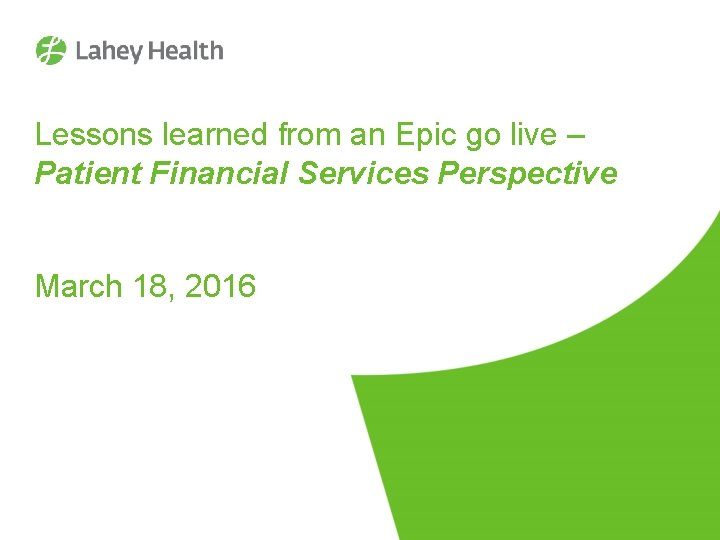 Lahey Health

Lessons learned from an Epic go live –
Patient Financial Services Perspective

March 18, 2016